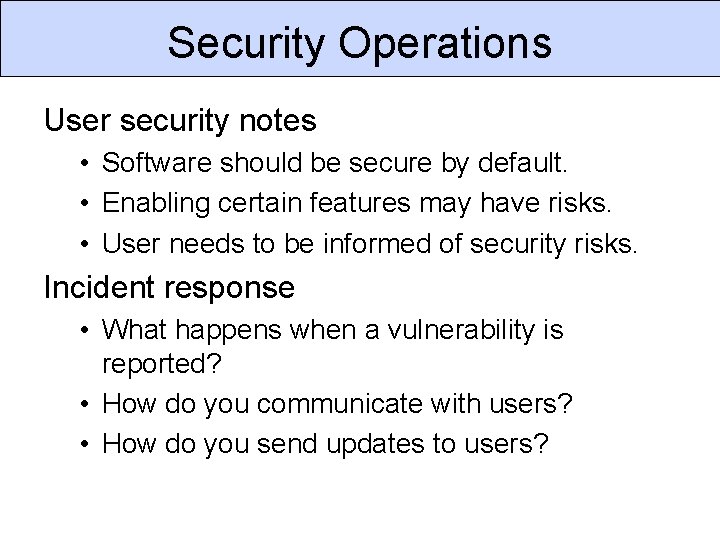 Security Operations

User security notes

• Software should be secure by default.
• Enabling certain features may have risks.
• User needs to be informed of security risks.

Incident response

• What happens when a vulnerability is reported?
• How do you communicate with users?
• How do you send updates to users?